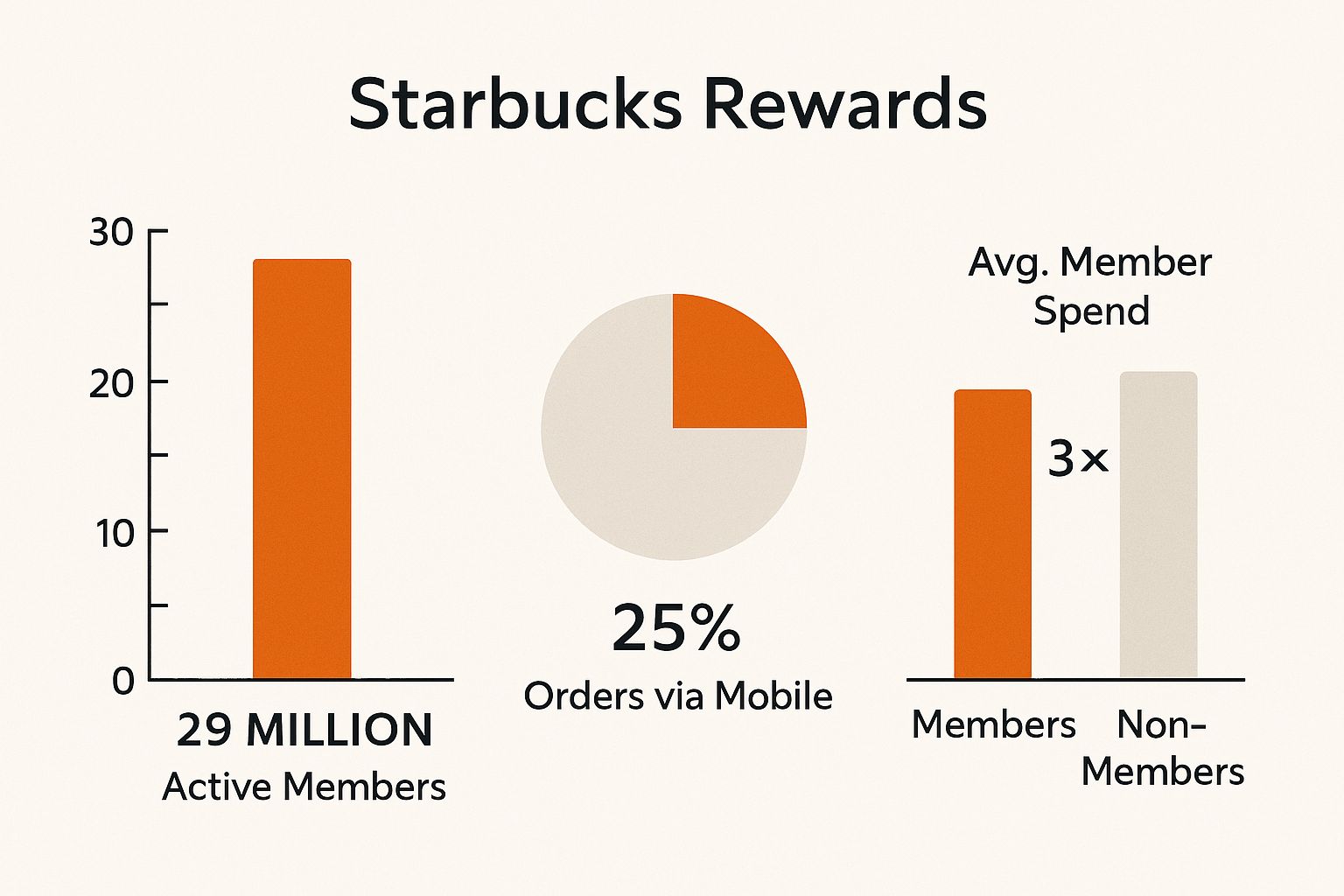 Starbucks Rewards

30
20
10
0

29 MILLION
Active Members

25%
Orders via Mobile

Avg. Member Spend

3×

Members
Non-Members